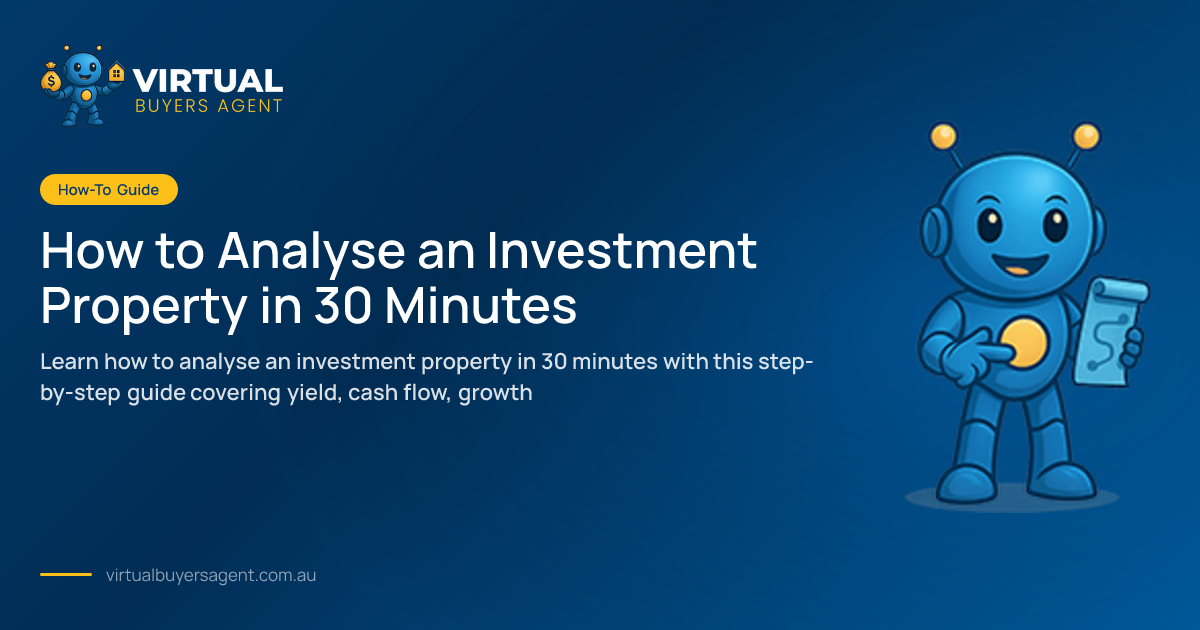 VIRTUAL
BUYERS AGENT

How-To Guide

How to Analyse an Investment Property in 30 Minutes

Learn how to analyse an investment property in 30 minutes with this step-by-step guide covering yield, cash flow, growth

virtualbuyersagent.com.au